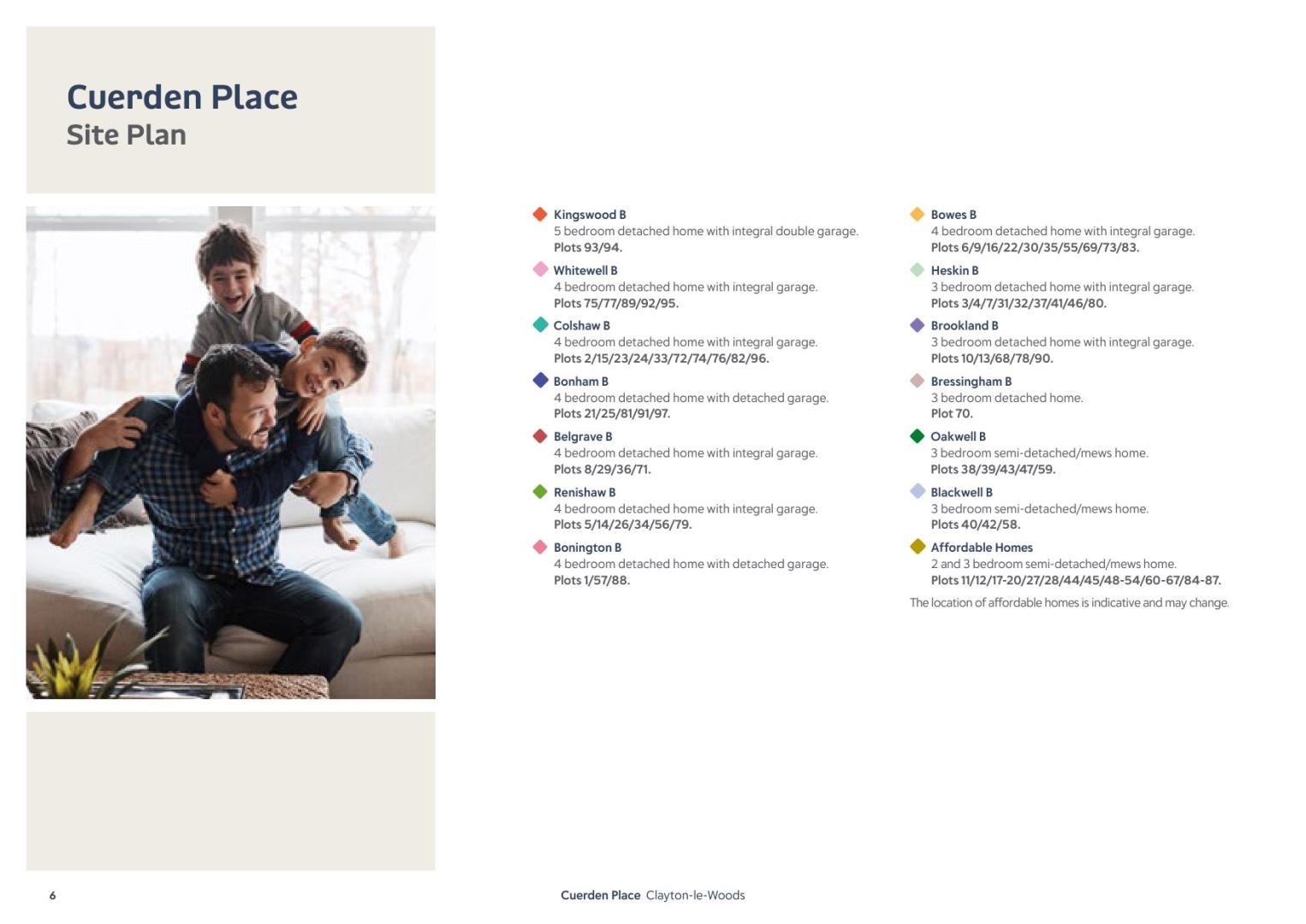 Cuerden Place
Site Plan

Kingswood B
5 bedroom detached home with integral double garage.
Plots 93/94.

Whitewell B
4 bedroom detached home with integral garage.
Plots 75/77/89/92/95.

Colshaw B
4 bedroom detached home with integral garage.
Plots 2/15/23/24/33/72/74/76/82/96.

Bonham B
4 bedroom detached home with detached garage.
Plots 21/25/81/91/97.

Belgrave B
4 bedroom detached home with integral garage.
Plots 8/29/36/71.

Renishaw B
4 bedroom detached home with integral garage.
Plots 5/14/26/34/56/79.

Bonington B
4 bedroom detached home with detached garage.
Plots 1/57/88.

Bowes B
4 bedroom detached home with integral garage.
Plots 6/9/16/22/30/35/55/69/73/83.

Heskin B
3 bedroom detached home with integral garage.
Plots 3/4/7/31/32/37/41/46/80.

Brookland B
3 bedroom detached home with integral garage.
Plots 10/13/68/78/90.

Bressingham B
3 bedroom detached home.
Plot 70.

Oakwell B
3 bedroom semi-detached/mews home.
Plots 38/39/43/47/59.

Blackwell B
3 bedroom semi-detached/mews home.
Plots 40/42/58.

Affordable Homes
2 and 3 bedroom semi-detached/mews home.
Plots 11/12/17-20/27/28/44/45/48-54/60-67/84-87.

The location of affordable homes is indicative and may change.

6

Cuerden Place Clayton-le-Woods